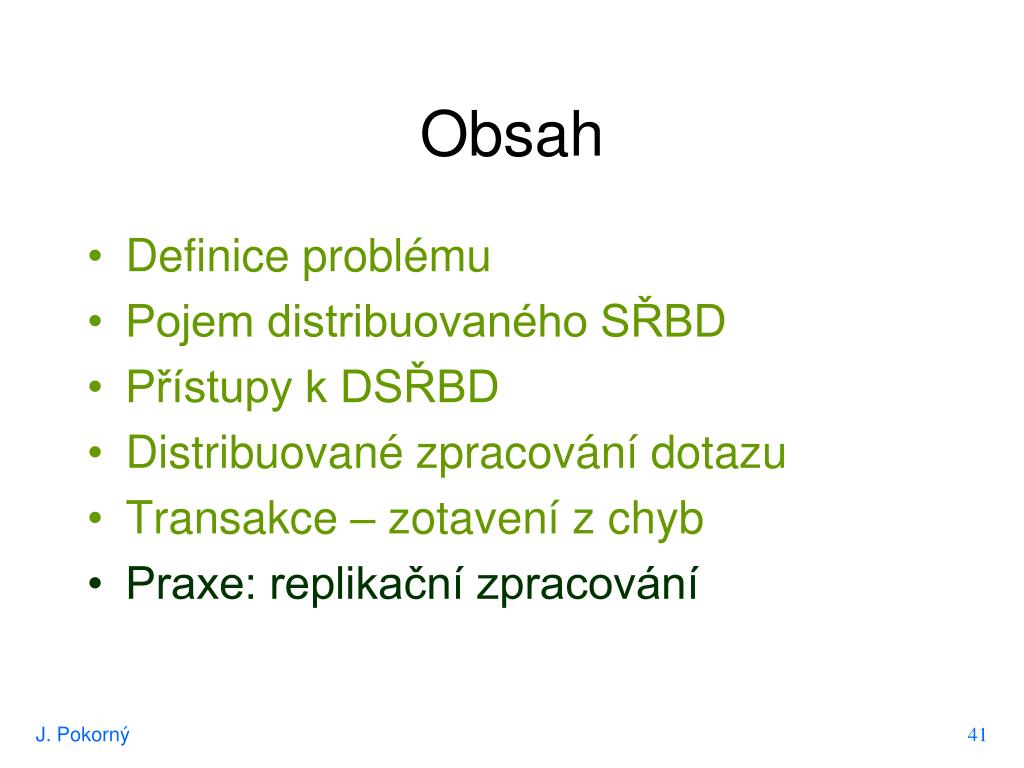 Obsah

• Definice problému
• Pojem distribuovaného SŘBD
• Přístupy k DSŘBD
• Distribuované zpracování dotazu
• Transakce – zotavení z chyb
• Praxe: replikační zpracování

J. Pokorný

41